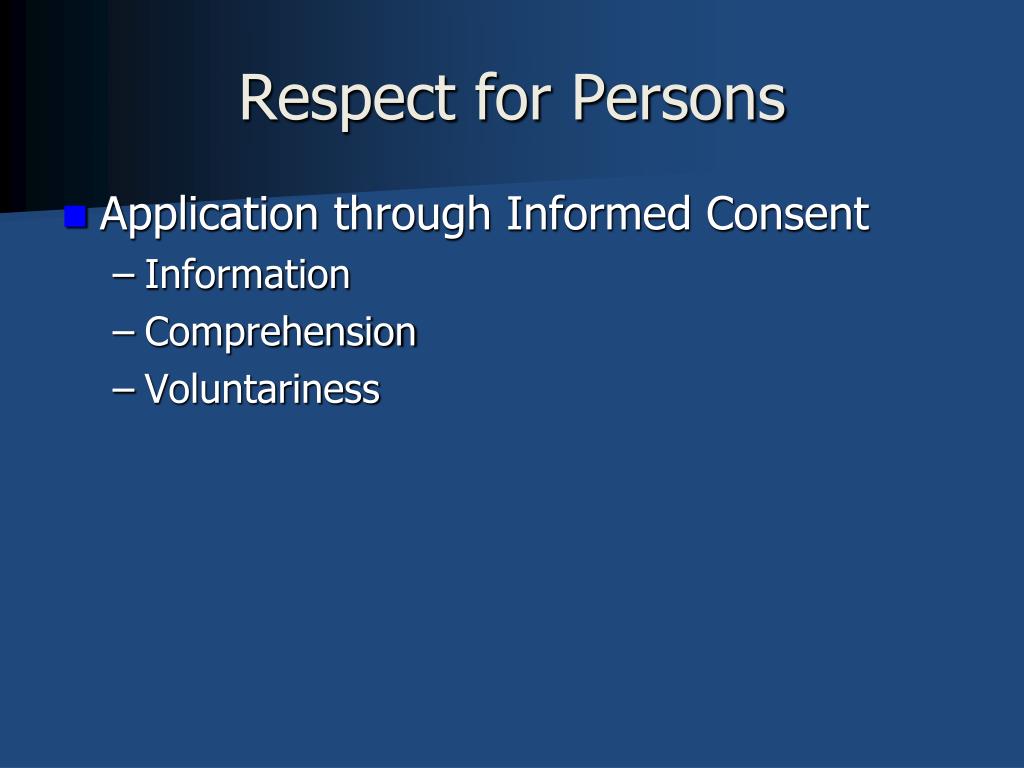 Respect for Persons

Application through Informed Consent
– Information
– Comprehension
– Voluntariness